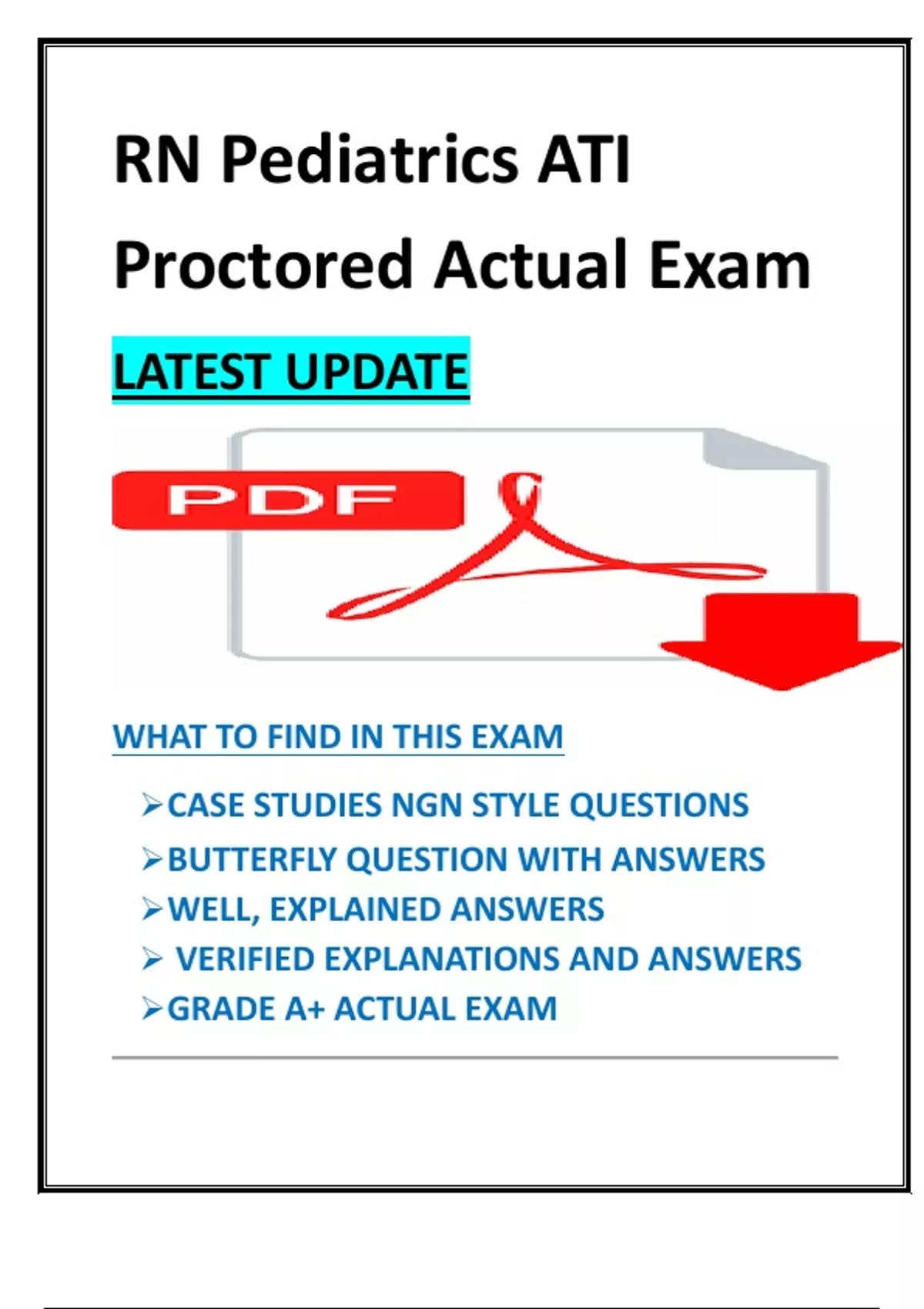 RN Pediatrics ATI Proctored Actual Exam

LATEST UPDATE

PDF

WHAT TO FIND IN THIS EXAM

➢CASE STUDIES NGN STYLE QUESTIONS
➢BUTTERFLY QUESTION WITH ANSWERS
➢WELL, EXPLAINED ANSWERS
➢ VERIFIED EXPLANATIONS AND ANSWERS
➢GRADE A+ ACTUAL EXAM